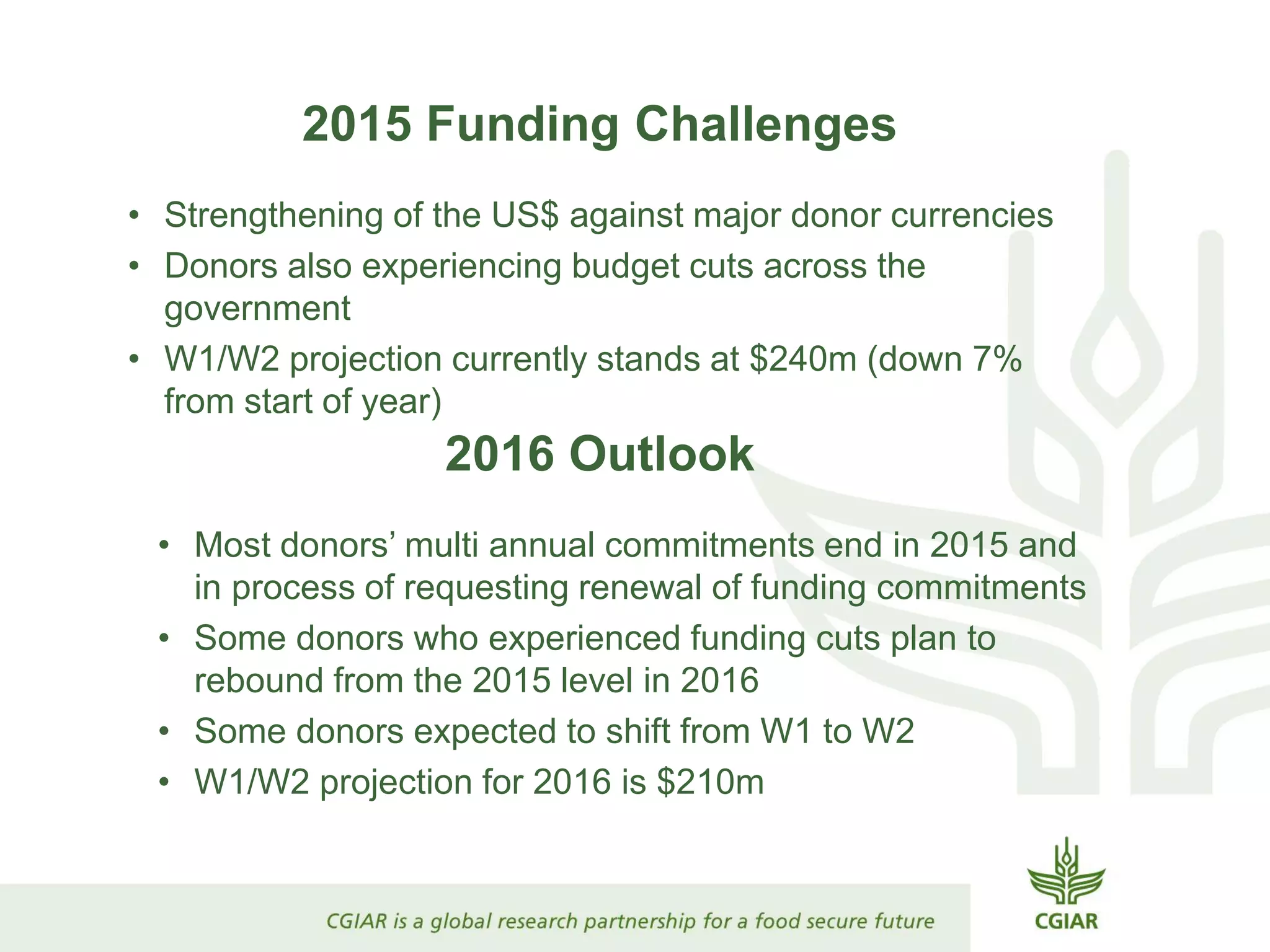 2015 Funding Challenges

• Strengthening of the US$ against major donor currencies
• Donors also experiencing budget cuts across the government
• W1/W2 projection currently stands at $240m (down 7% from start of year)

2016 Outlook

• Most donors’ multi annual commitments end in 2015 and in process of requesting renewal of funding commitments
• Some donors who experienced funding cuts plan to rebound from the 2015 level in 2016
• Some donors expected to shift from W1 to W2
• W1/W2 projection for 2016 is $210m

CGIAR is a global research partnership for a food secure future

CGIAR